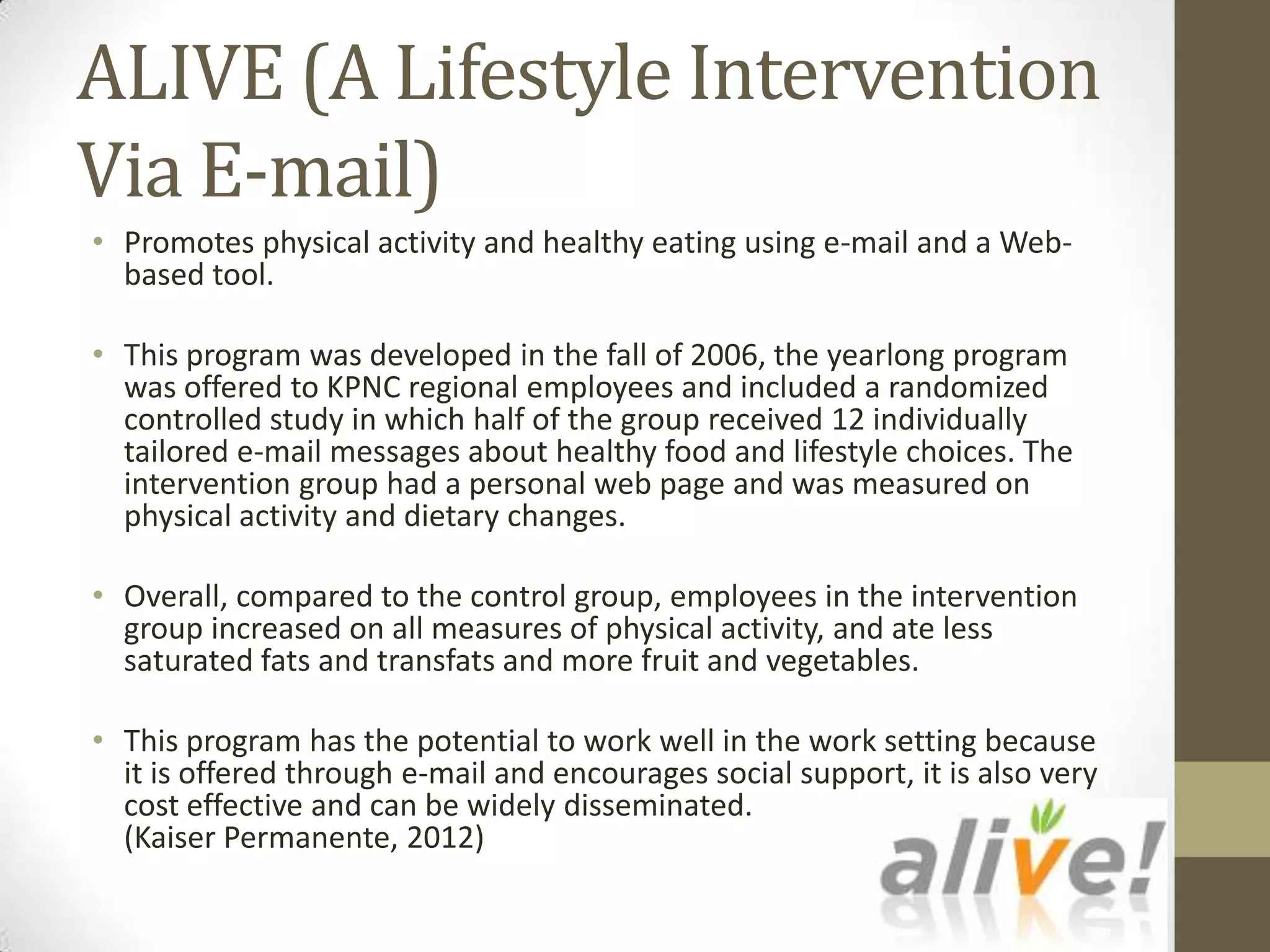 ALIVE (A Lifestyle Intervention Via E-mail)

• Promotes physical activity and healthy eating using e-mail and a Web-based tool.

• This program was developed in the fall of 2006, the yearlong program was offered to KPNC regional employees and included a randomized controlled study in which half of the group received 12 individually tailored e-mail messages about healthy food and lifestyle choices. The intervention group had a personal web page and was measured on physical activity and dietary changes.

• Overall, compared to the control group, employees in the intervention group increased on all measures of physical activity, and ate less saturated fats and transfats and more fruit and vegetables.

• This program has the potential to work well in the work setting because it is offered through e-mail and encourages social support, it is also very cost effective and can be widely disseminated.
(Kaiser Permanente, 2012)

alive!